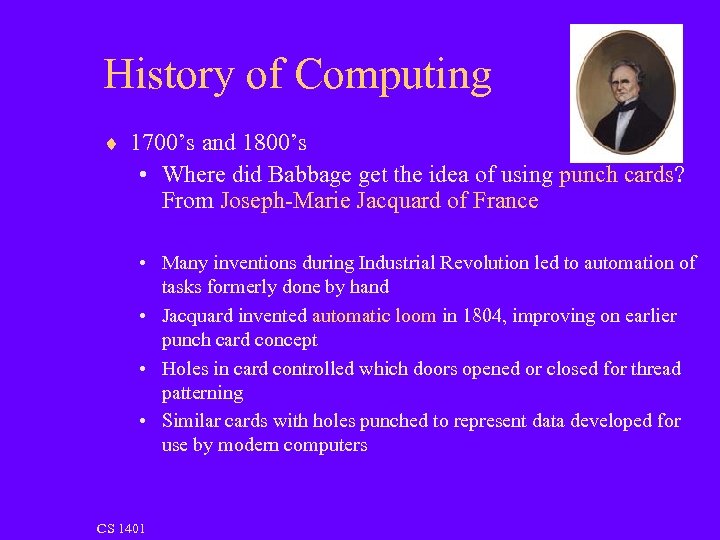 History of Computing

♦ 1700's and 1800's

• Where did Babbage get the idea of using punch cards? From Joseph-Marie Jacquard of France

• Many inventions during Industrial Revolution led to automation of tasks formerly done by hand

• Jacquard invented automatic loom in 1804, improving on earlier punch card concept

• Holes in card controlled which doors opened or closed for thread patterning

• Similar cards with holes punched to represent data developed for use by modern computers

CS 1401